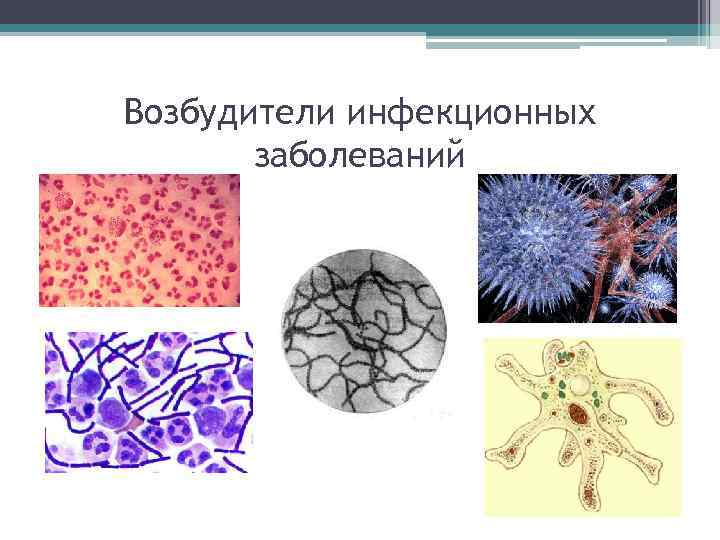 Возбудители инфекционных заболеваний